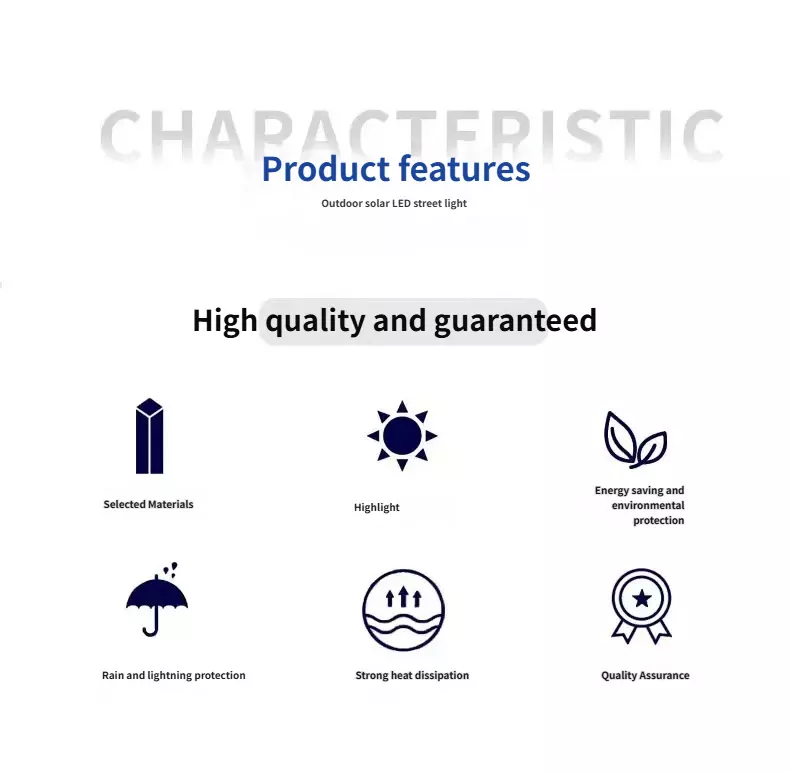 CHARACTERISTIC
Product features
Outdoor solar LED street light

High quality and guaranteed

Selected Materials

Highlight

Energy saving and environmental protection

Rain and lightning protection

Strong heat dissipation

Quality Assurance